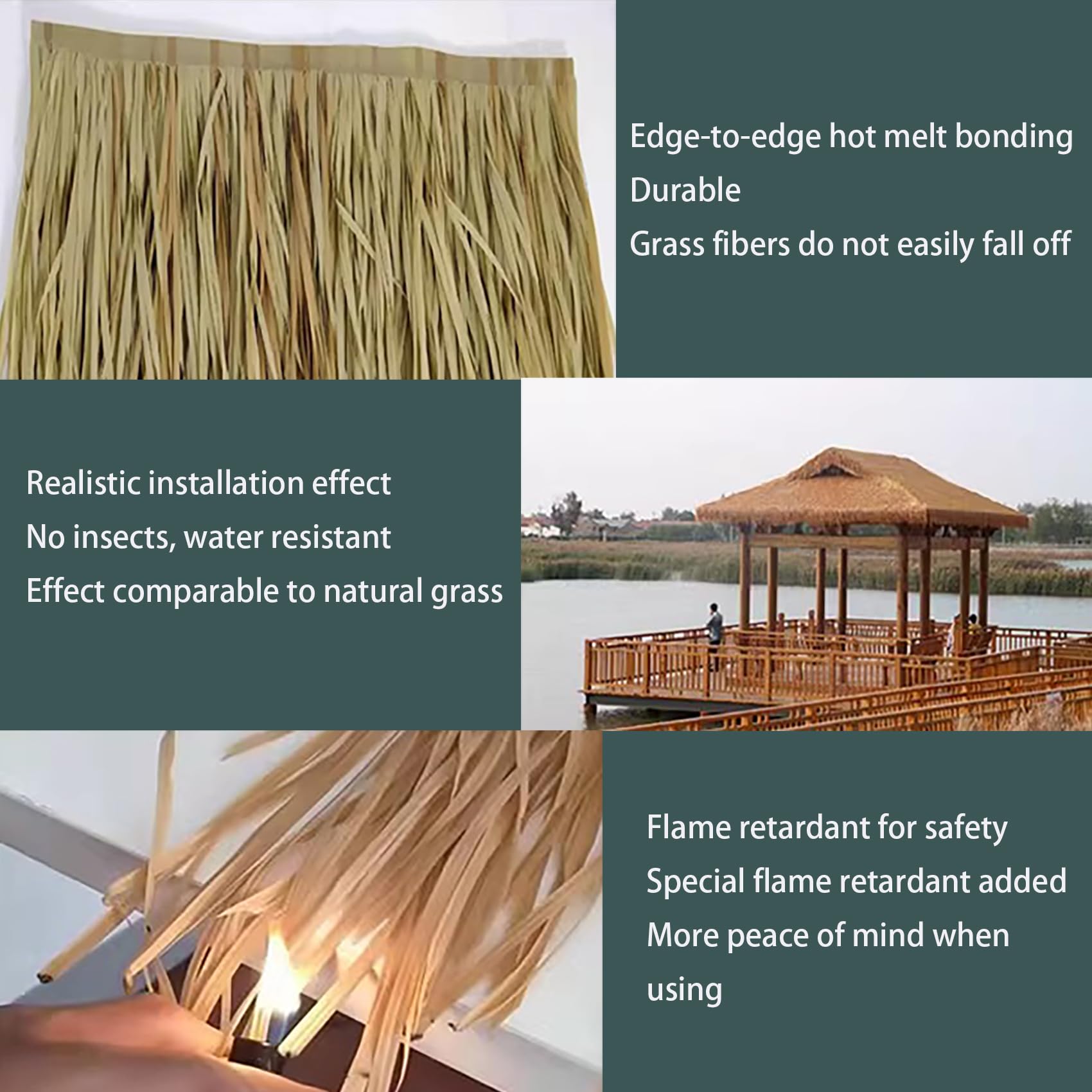 Edge-to-edge hot melt bonding
Durable
Grass fibers do not easily fall off

Realistic installation effect
No insects, water resistant
Effect comparable to natural grass

Flame retardant for safety
Special flame retardant added
More peace of mind when using